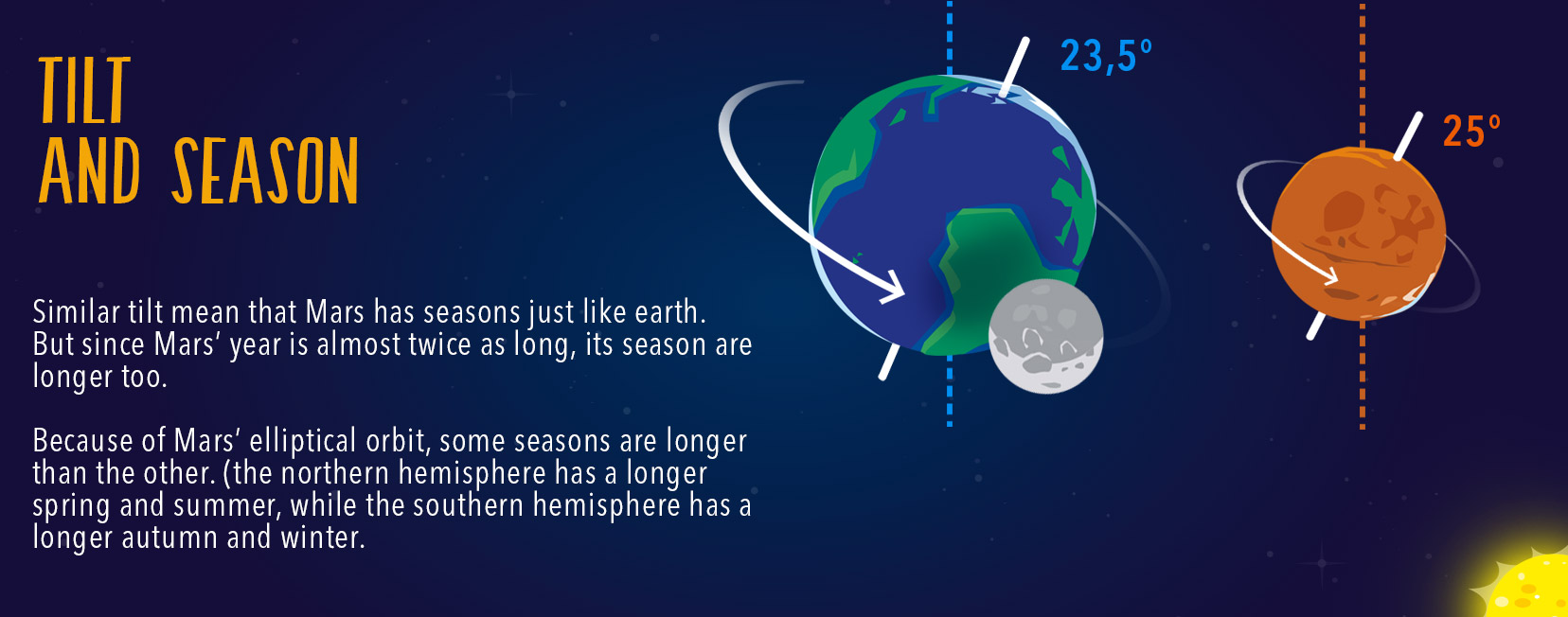 TILT
AND SEASON

Similar tilt mean that Mars has seasons just like earth. But since Mars' year is almost twice as long, its season are longer too.

Because of Mars' elliptical orbit, some seasons are longer than the other. (the northern hemisphere has a longer spring and summer, while the southern hemisphere has a longer autumn and winter.

23,5°

25°